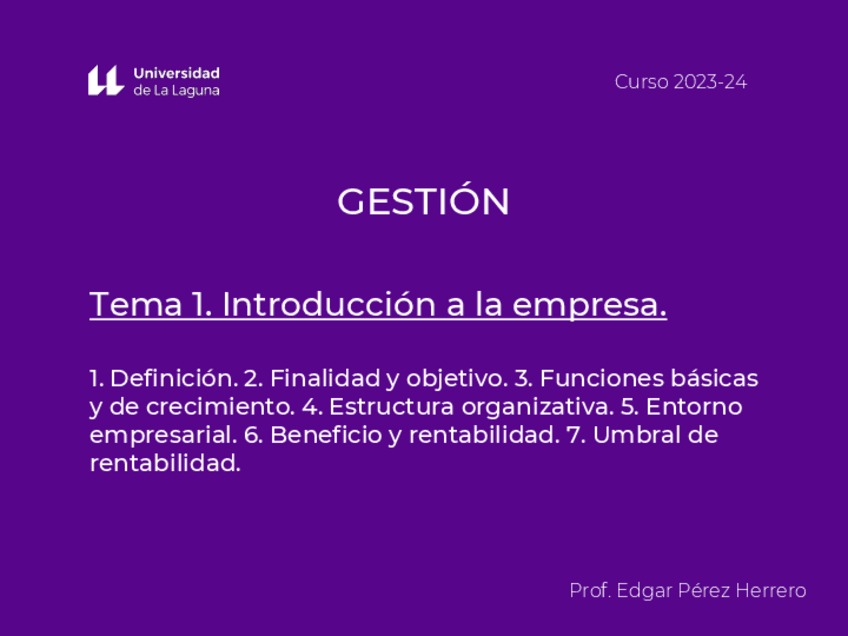 Universidad de La Laguna

Curso 2023-24

GESTIÓN

Tema 1. Introducción a la empresa.

1. Definición. 2. Finalidad y objetivo. 3. Funciones básicas y de crecimiento. 4. Estructura organizativa. 5. Entorno empresarial. 6. Beneficio y rentabilidad. 7. Umbral de rentabilidad.

Prof. Edgar Pérez Herrero